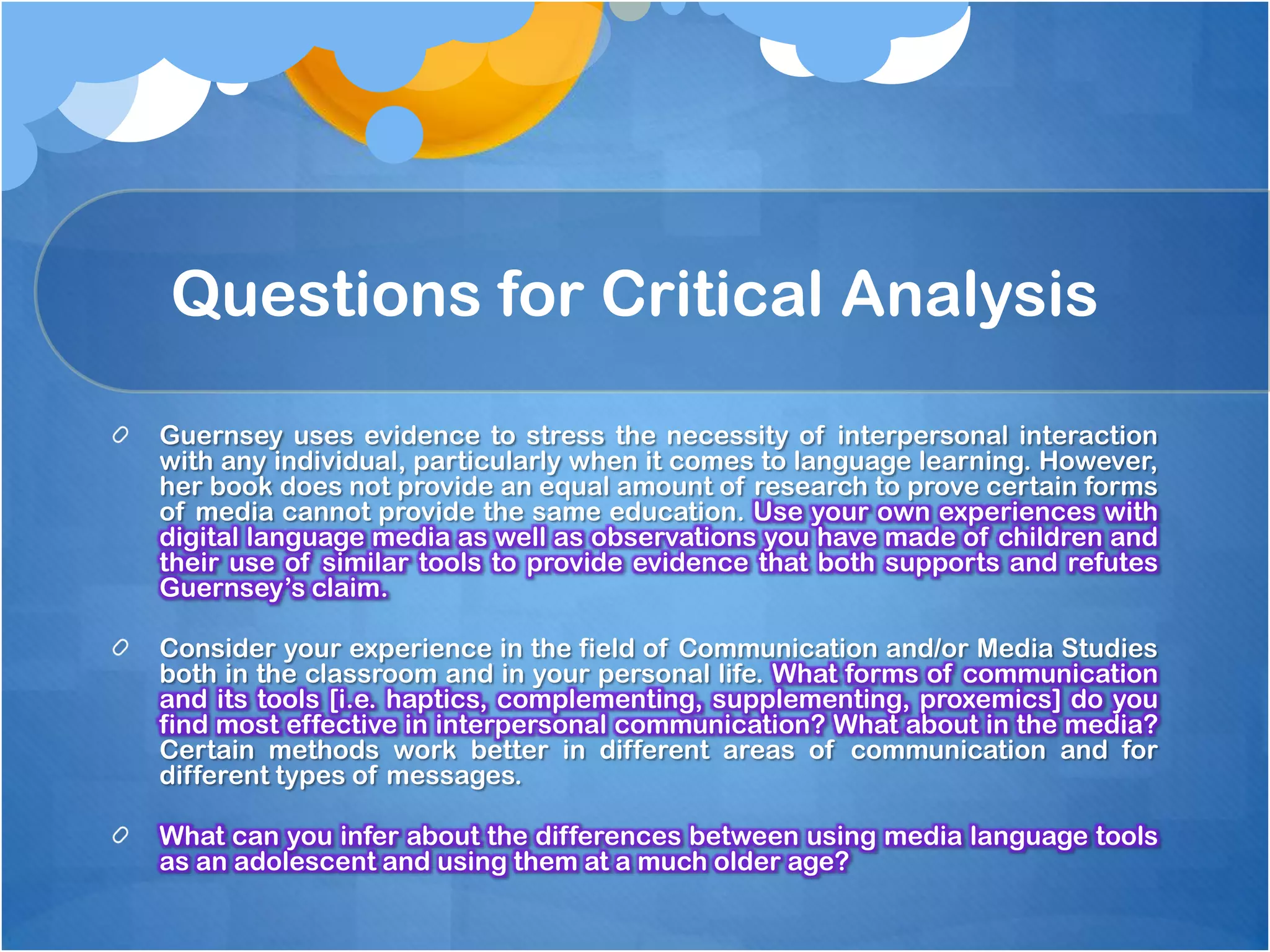 Questions for Critical Analysis

Guernsey uses evidence to stress the necessity of interpersonal interaction with any individual, particularly when it comes to language learning. However, her book does not provide an equal amount of research to prove certain forms of media cannot provide the same education. Use your own experiences with digital language media as well as observations you have made of children and their use of similar tools to provide evidence that both supports and refutes Guernsey's claim.

Consider your experience in the field of Communication and/or Media Studies both in the classroom and in your personal life. What forms of communication and its tools [i.e. haptics, complementing, supplementing, proxemics] do you find most effective in interpersonal communication? What about in the media? Certain methods work better in different areas of communication and for different types of messages.

What can you infer about the differences between using media language tools as an adolescent and using them at a much older age?